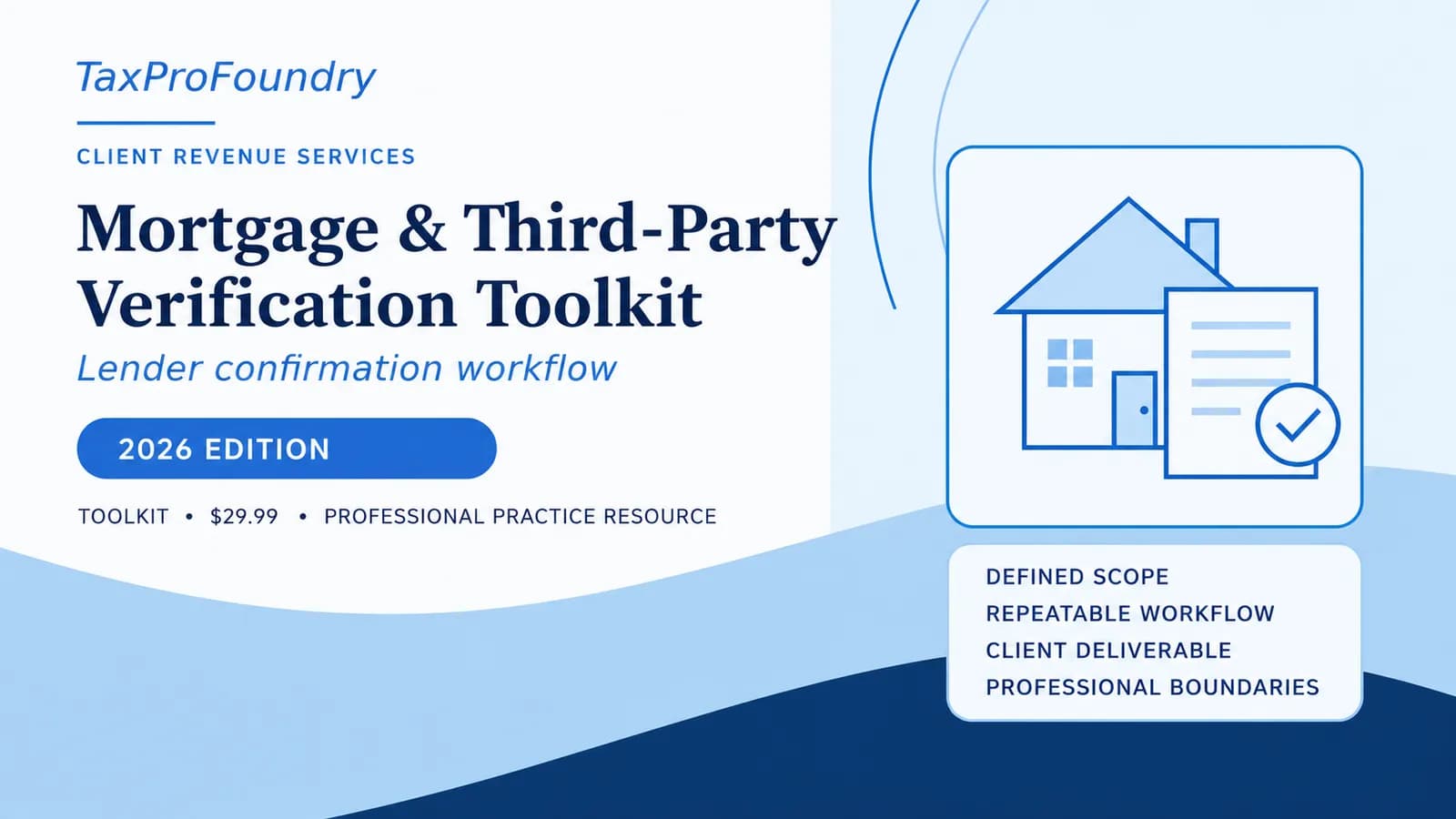 TaxProFoundry

CLIENT REVENUE SERVICES

Mortgage & Third-Party Verification Toolkit

Lender confirmation workflow

2026 EDITION

TOOLKIT • $29.99 • PROFESSIONAL PRACTICE RESOURCE

DEFINED SCOPE
REPEATABLE WORKFLOW
CLIENT DELIVERABLE
PROFESSIONAL BOUNDARIES